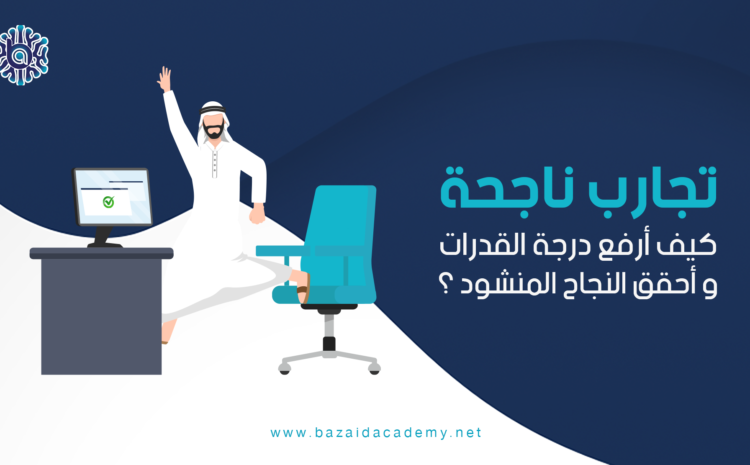 تجارب ناجحة

كيف أرفع درجة القدرات و أحقق النجاح المنشود ؟

www.bazaidacademy.net